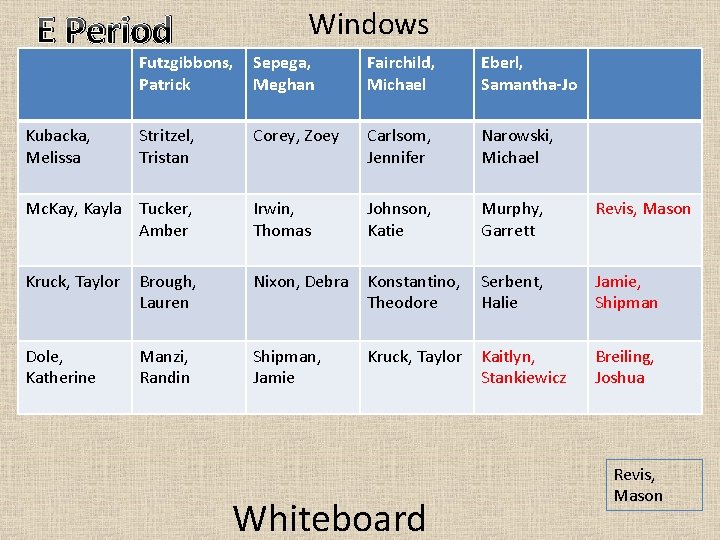 E Period

Windows

| | Futzgibbons, Patrick | Sepega, Meghan | Fairchild, Michael | Eberl, Samantha-Jo | |
|---|---|---|---|---|---|
| Kubacka, Melissa | Stritzel, Tristan | Corey, Zoey | Carlsom, Jennifer | Narowski, Michael | |
| McKay, Kayla | Tucker, Amber | Irwin, Thomas | Johnson, Katie | Murphy, Garrett | Revis, Mason |
| Kruck, Taylor | Brough, Lauren | Nixon, Debra | Konstantino, Theodore | Serbent, Halie | Jamie, Shipman |
| Dole, Katherine | Manzi, Randin | Shipman, Jamie | Kruck, Taylor | Kaitlyn, Stankiewicz | Breiling, Joshua |

Revis, Mason

Whiteboard